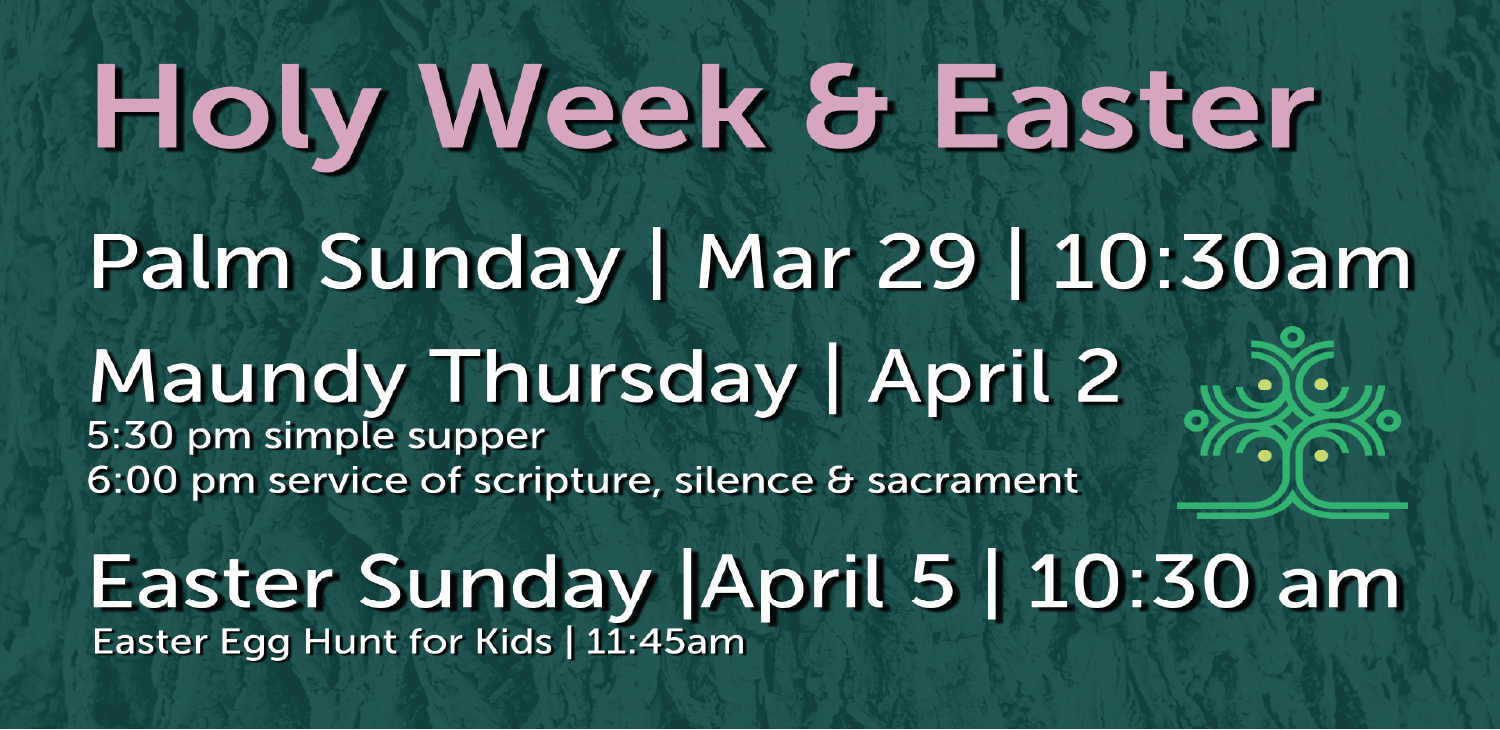 Holy Week & Easter

Palm Sunday | Mar 29 | 10:30am

Maundy Thursday | April 2
5:30 pm simple supper
6:00 pm service of scripture, silence & sacrament

Easter Sunday |April 5 | 10:30 am
Easter Egg Hunt for Kids | 11:45am